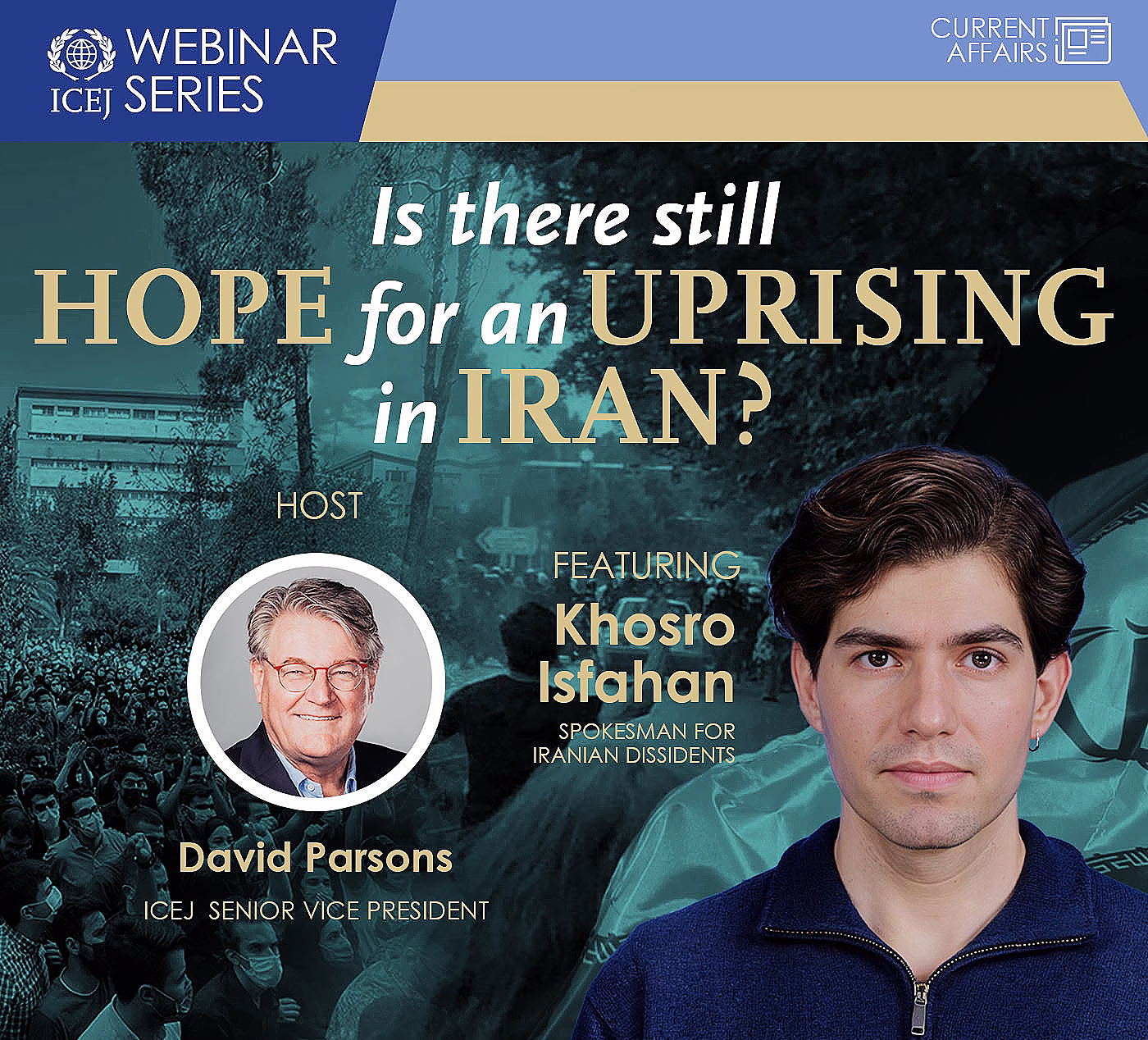 ICEJ WEBINAR SERIES

CURRENT AFFAIRS

Is there still HOPE for an UPRISING in IRAN?

HOST

David Parsons

ICEJ SENIOR VICE PRESIDENT

FEATURING

Khosro Isfahan

SPOKESMAN FOR IRANIAN DISSIDENTS